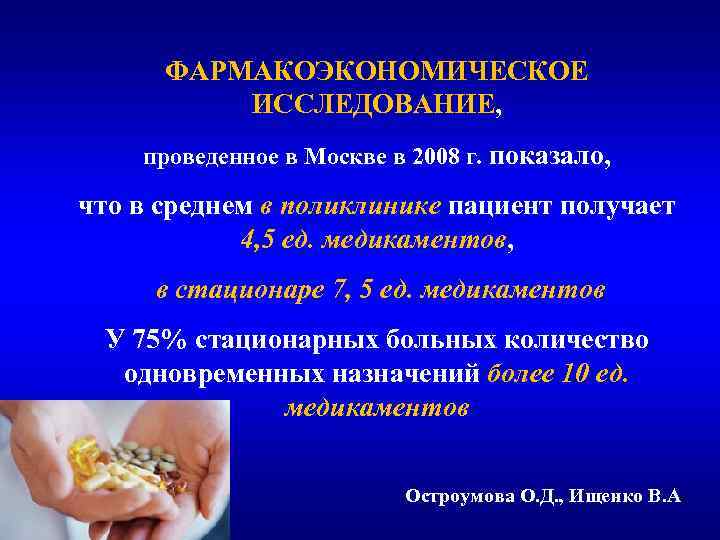 ФАРМАКОЭКОНОМИЧЕСКОЕ ИССЛЕДОВАНИЕ,

проведенное в Москве в 2008 г. показало,

что в среднем в поликлинике пациент получает 4,5 ед. медикаментов,

в стационаре 7, 5 ед. медикаментов

У 75% стационарных больных количество одновременных назначений более 10 ед. медикаментов

Остроумова О.Д., Ищенко В.А